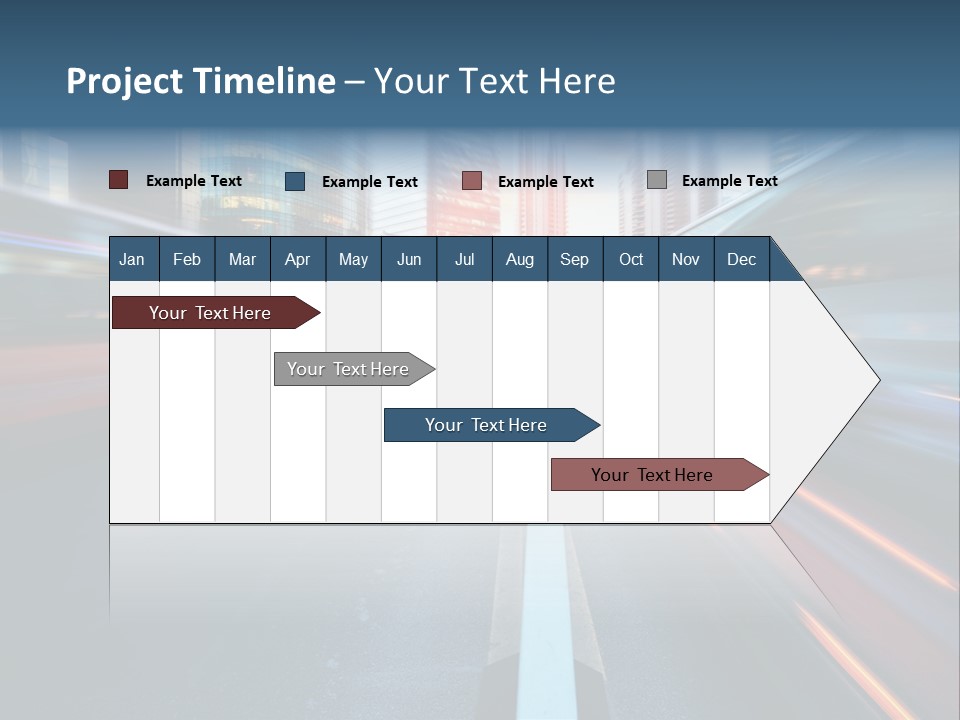 Project Timeline – Your Text Here

Example Text
Example Text
Example Text
Example Text

| Jan | Feb | Mar | Apr | May | Jun | Jul | Aug | Sep | Oct | Nov | Dec |
|---|---|---|---|---|---|---|---|---|---|---|---|

Your Text Here
Your Text Here
Your Text Here
Your Text Here